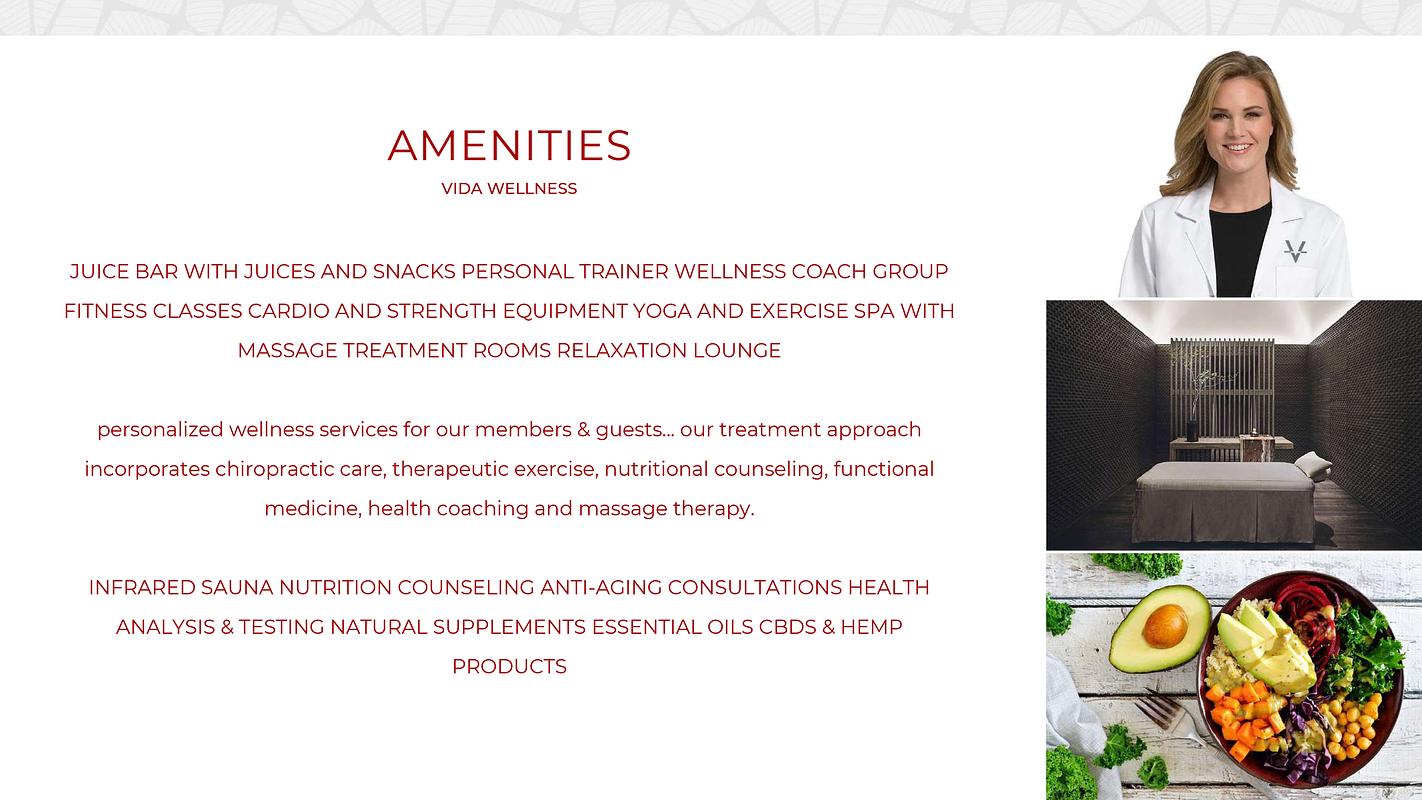 AMENITIES

VIDA WELLNESS

JUICE BAR WITH JUICES AND SNACKS PERSONAL TRAINER WELLNESS COACH GROUP FITNESS CLASSES CARDIO AND STRENGTH EQUIPMENT YOGA AND EXERCISE SPA WITH MASSAGE TREATMENT ROOMS RELAXATION LOUNGE

personalized wellness services for our members & guests... our treatment approach incorporates chiropractic care, therapeutic exercise, nutritional counseling, functional medicine, health coaching and massage therapy.

INFRARED SAUNA NUTRITION COUNSELING ANTI-AGING CONSULTATIONS HEALTH ANALYSIS & TESTING NATURAL SUPPLEMENTS ESSENTIAL OILS CBDS & HEMP PRODUCTS